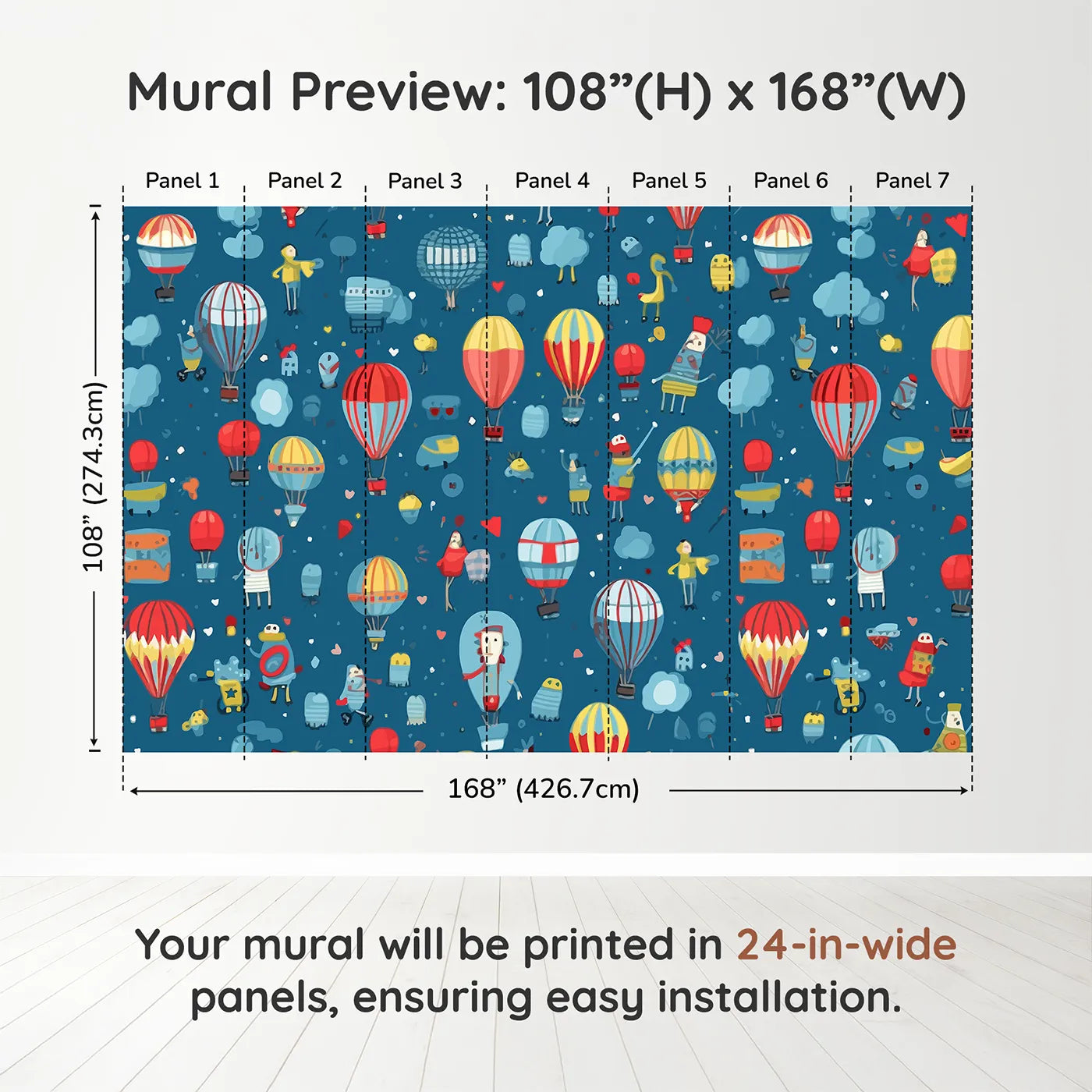 Mural Preview: 108”(H) x 168”(W)

Panel 1 Panel 2 Panel 3 Panel 4 Panel 5 Panel 6 Panel 7

108” (274.3cm)

168” (426.7cm)

Your mural will be printed in 24-in-wide panels, ensuring easy installation.